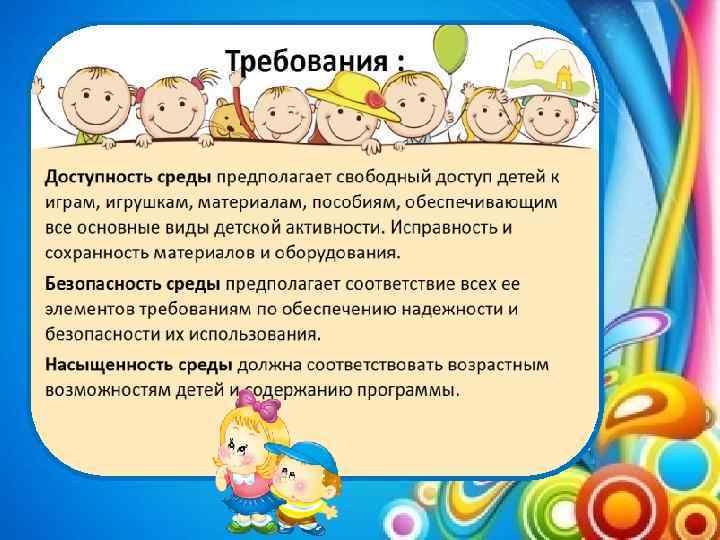 Требования :

Доступность среды предполагает свободный доступ детей к играм, игрушкам, материалам, пособиям, обеспечивающим все основные виды детской активности. Исправность и сохранность материалов и оборудования.

Безопасность среды предполагает соответствие всех ее элементов требованиям по обеспечению надежности и безопасности их использования.

Насыщенность среды должна соответствовать возрастным возможностям детей и содержанию программы.